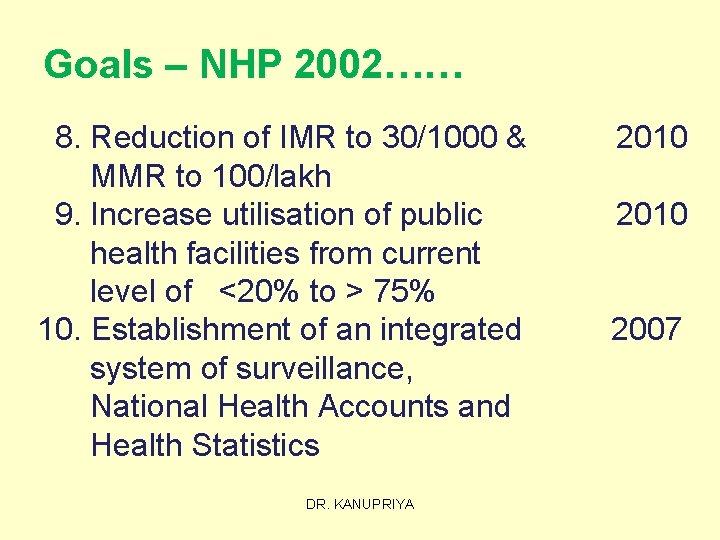 Goals – NHP 2002……

8. Reduction of IMR to 30/1000 & MMR to 100/lakh 2010

9. Increase utilisation of public health facilities from current level of <20% to > 75% 2010

10. Establishment of an integrated system of surveillance, National Health Accounts and Health Statistics 2007

DR. KANUPRIYA